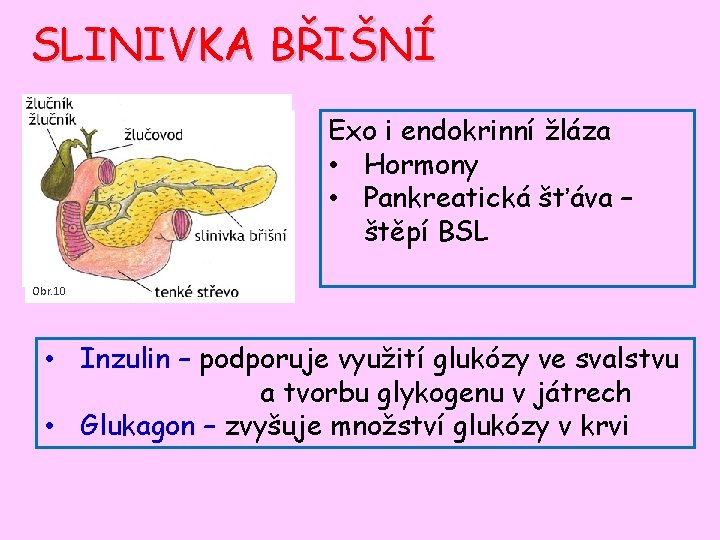 SLINIVKA BŘIŠNÍ

žlučník
žlučník
žlučovod
slinivka břišní
tenké střevo
Obr.10

Exo i endokrinní žláza
• Hormony
• Pankreatická šťáva – štěpí BSL

• Inzulin – podporuje využití glukózy ve svalstvu a tvorbu glykogenu v játrech
• Glukagon – zvyšuje množství glukózy v krvi